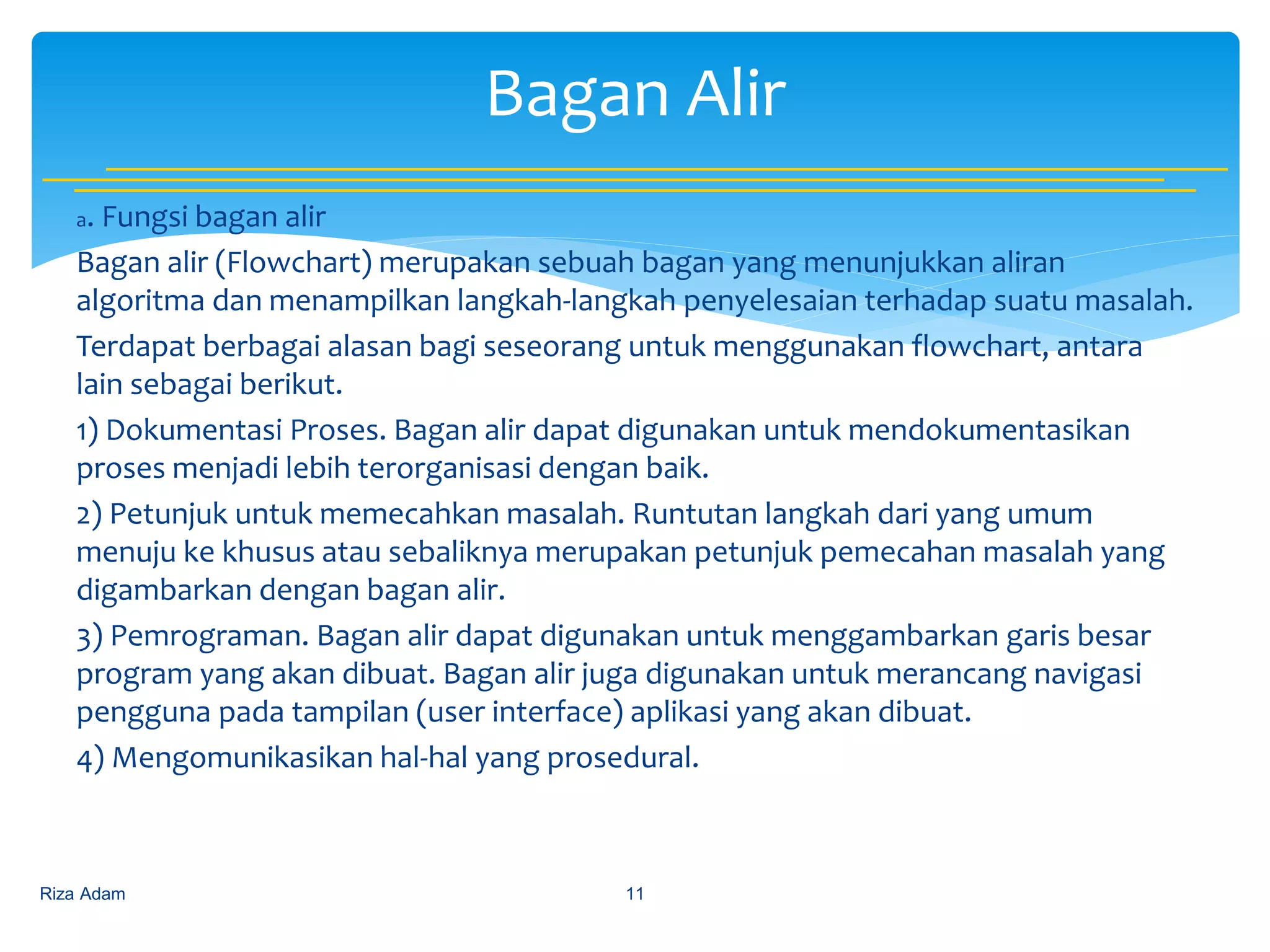 Bagan Alir

a. Fungsi bagan alir

Bagan alir (Flowchart) merupakan sebuah bagan yang menunjukkan aliran algoritma dan menampilkan langkah-langkah penyelesaian terhadap suatu masalah.

Terdapat berbagai alasan bagi seseorang untuk menggunakan flowchart, antara lain sebagai berikut.

1) Dokumentasi Proses. Bagan alir dapat digunakan untuk mendokumentasikan proses menjadi lebih terorganisasi dengan baik.

2) Petunjuk untuk memecahkan masalah. Runtutan langkah dari yang umum menuju ke khusus atau sebaliknya merupakan petunjuk pemecahan masalah yang digambarkan dengan bagan alir.

3) Pemrograman. Bagan alir dapat digunakan untuk menggambarkan garis besar program yang akan dibuat. Bagan alir juga digunakan untuk merancang navigasi pengguna pada tampilan (user interface) aplikasi yang akan dibuat.

4) Mengomunikasikan hal-hal yang prosedural.

Riza Adam

11